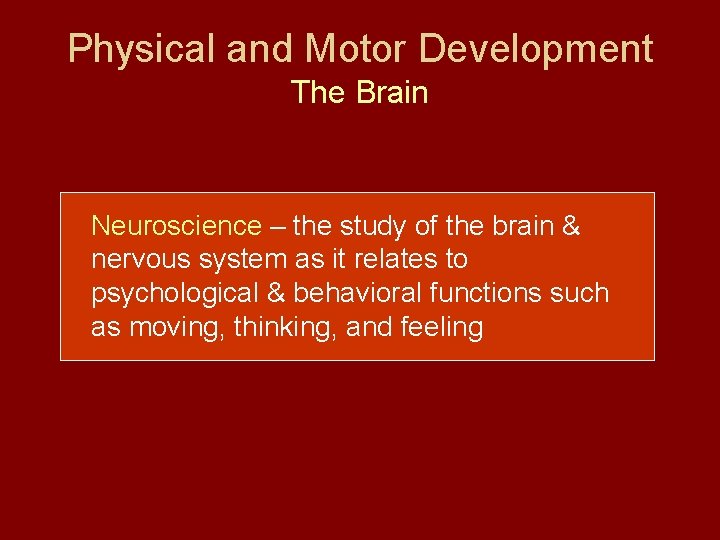 Physical and Motor Development
The Brain

Neuroscience – the study of the brain & nervous system as it relates to psychological & behavioral functions such as moving, thinking, and feeling